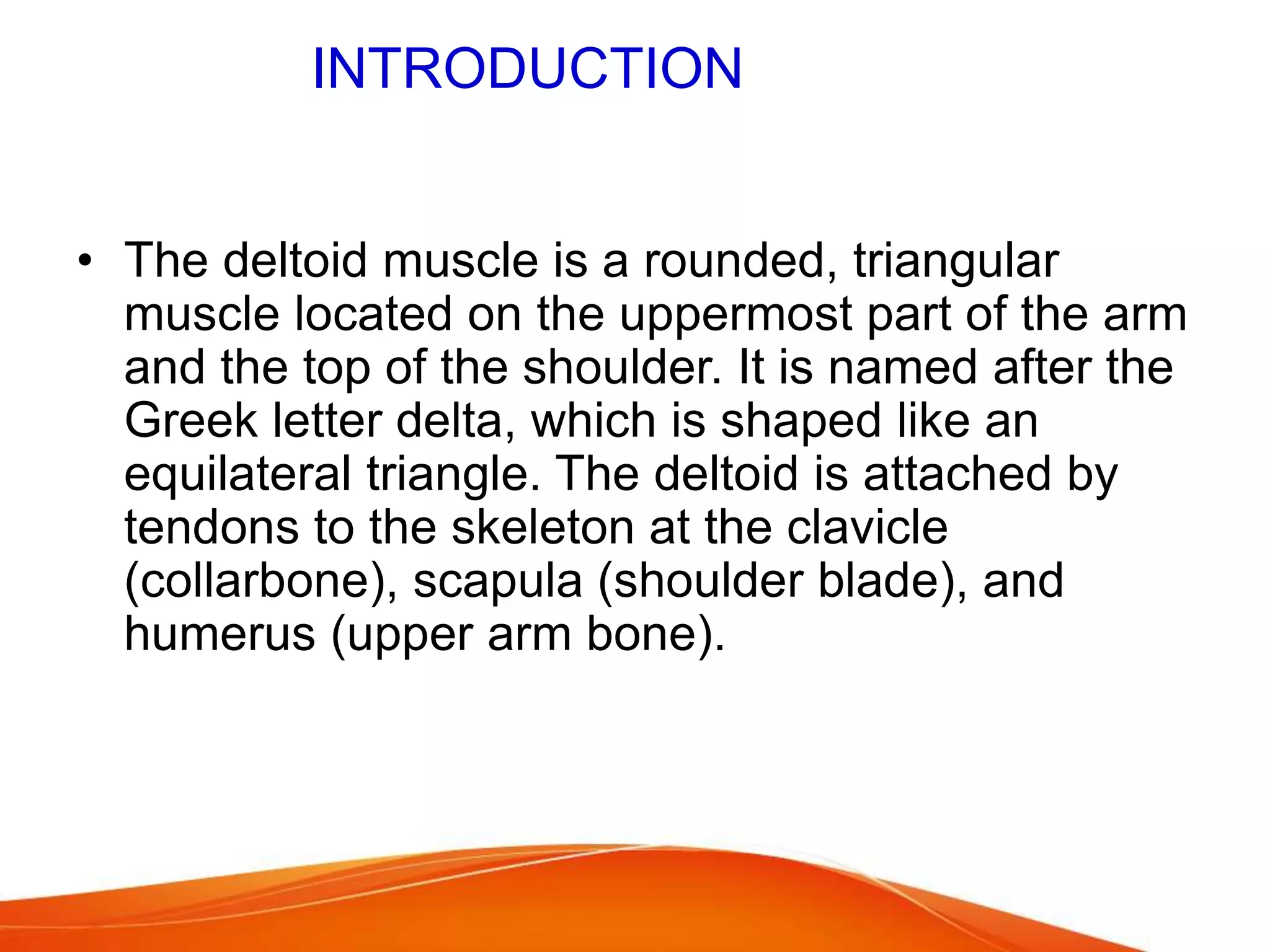 INTRODUCTION

• The deltoid muscle is a rounded, triangular muscle located on the uppermost part of the arm and the top of the shoulder. It is named after the Greek letter delta, which is shaped like an equilateral triangle. The deltoid is attached by tendons to the skeleton at the clavicle (collarbone), scapula (shoulder blade), and humerus (upper arm bone).